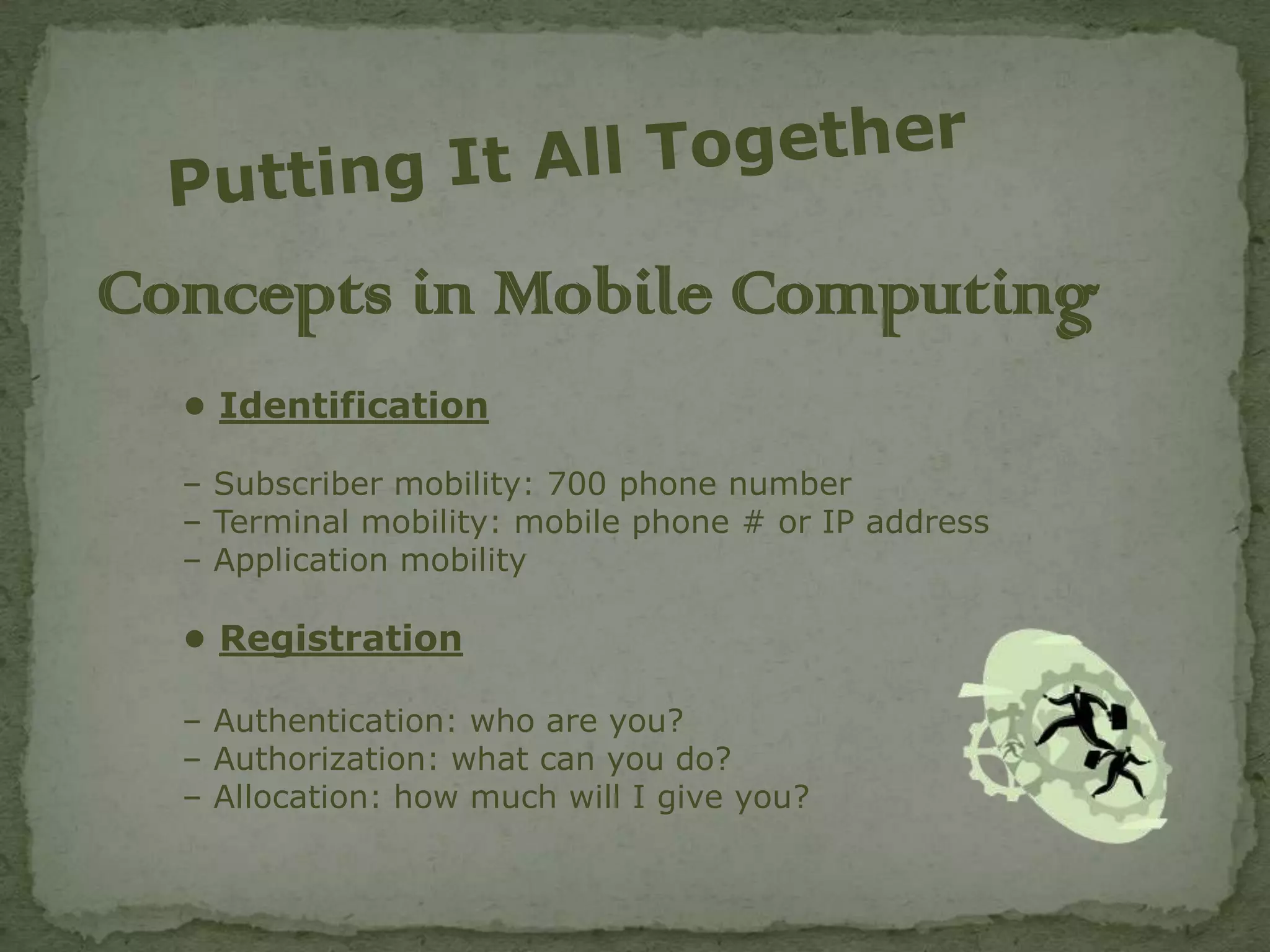 Putting It All Together

Concepts in Mobile Computing

• Identification

– Subscriber mobility: 700 phone number
– Terminal mobility: mobile phone # or IP address
– Application mobility

• Registration

– Authentication: who are you?
– Authorization: what can you do?
– Allocation: how much will I give you?